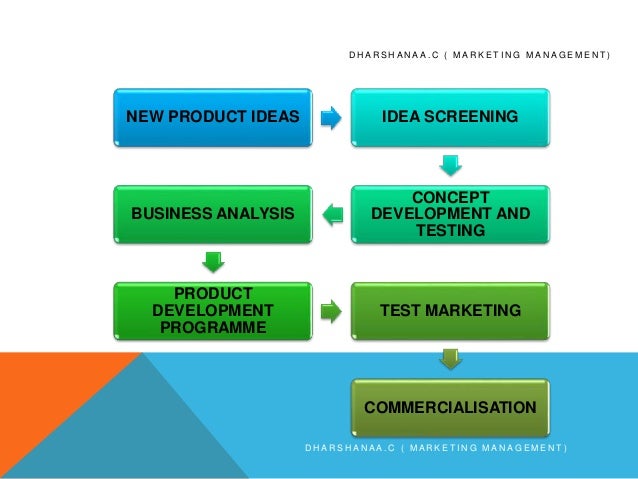 DHARSHANAA.C ( MARKETING MANAGEMENT)

NEW PRODUCT IDEAS

IDEA SCREENING

CONCEPT DEVELOPMENT AND TESTING

BUSINESS ANALYSIS

PRODUCT DEVELOPMENT PROGRAMME

TEST MARKETING

COMMERCIALISATION

DHARSHANAA.C ( MARKETING MANAGEMENT)